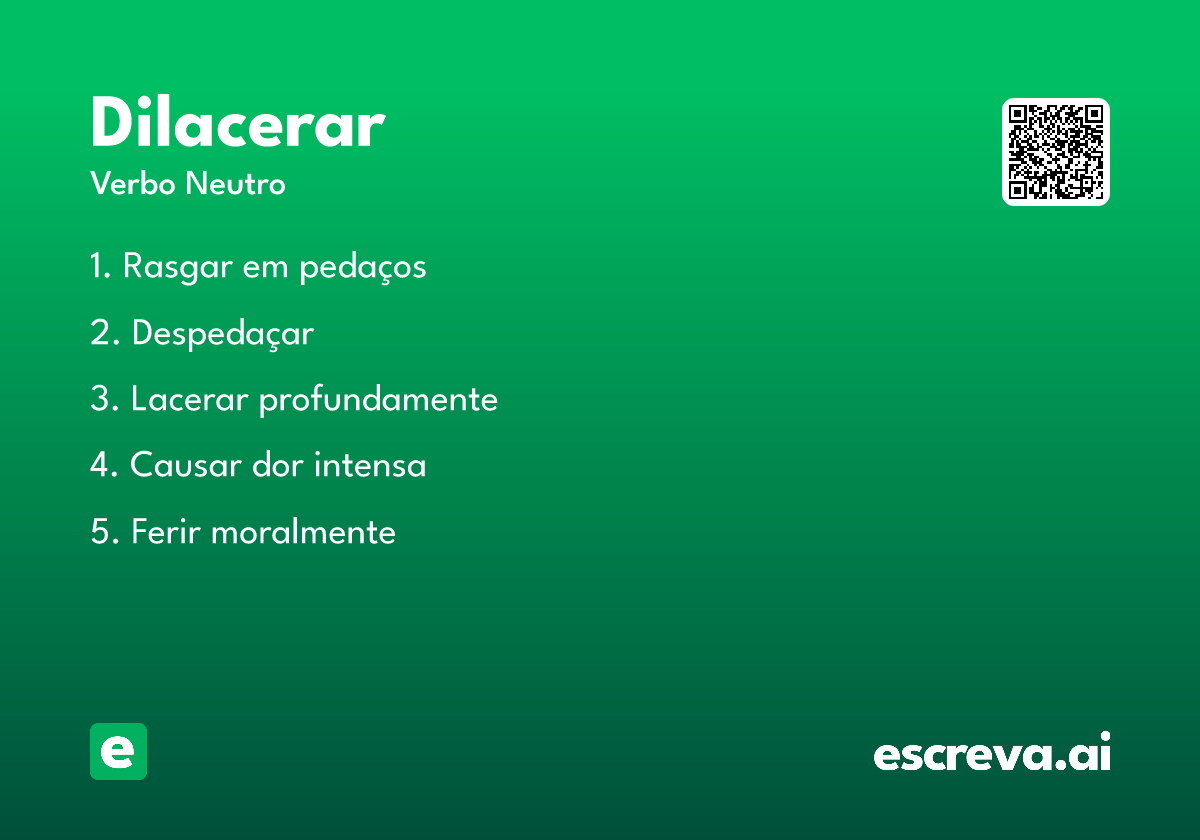 Dilacerar
Verbo Neutro

1. Rasgar em pedaços

2. Despedaçar

3. Lacerar profundamente

4. Causar dor intensa

5. Ferir moralmente

e

escreva.ai